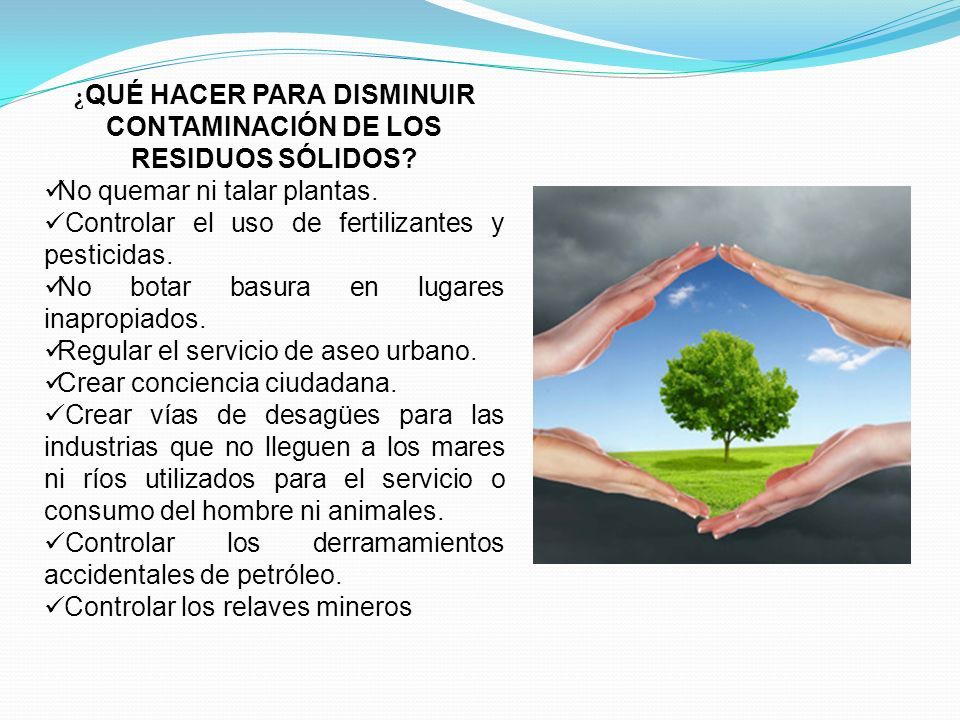 ¿QUÉ HACER PARA DISMINUIR CONTAMINACIÓN DE LOS RESIDUOS SÓLIDOS?

✓No quemar ni talar plantas.
✓Controlar el uso de fertilizantes y pesticidas.
✓No botar basura en lugares inapropiados.
✓Regular el servicio de aseo urbano.
✓Crear conciencia ciudadana.
✓Crear vías de desagües para las industrias que no lleguen a los mares ni ríos utilizados para el servicio o consumo del hombre ni animales.
✓Controlar los derramamientos accidentales de petróleo.
✓Controlar los relaves mineros